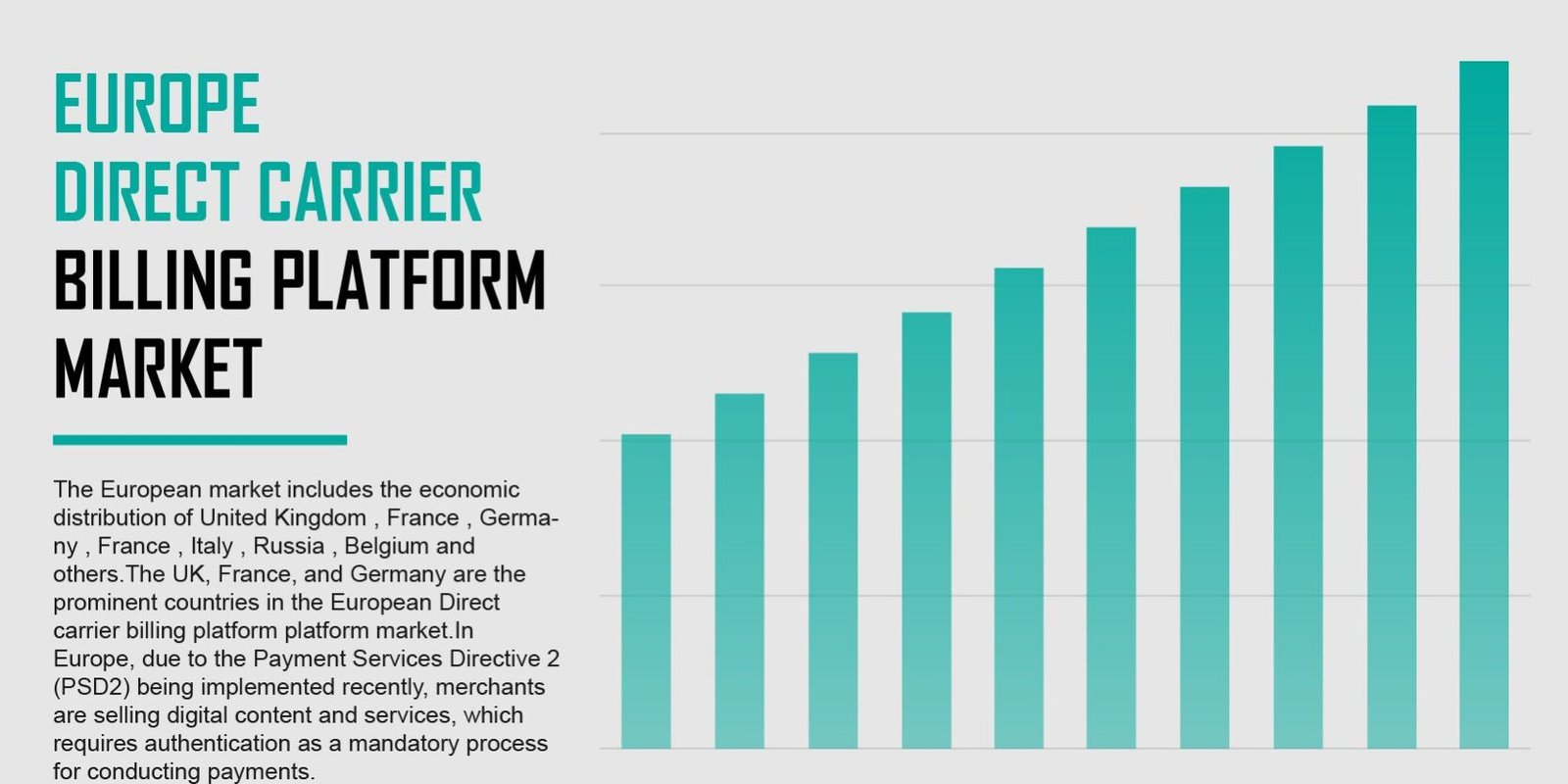 EUROPE
DIRECT CARRIER
BILLING PLATFORM
MARKET

The European market includes the economic distribution of United Kingdom , France , Germany , France , Italy , Russia , Belgium and others.The UK, France, and Germany are the prominent countries in the European Direct carrier billing platform platform market.In Europe, due to the Payment Services Directive 2 (PSD2) being implemented recently, merchants are selling digital content and services, which requires authentication as a mandatory process for conducting payments.